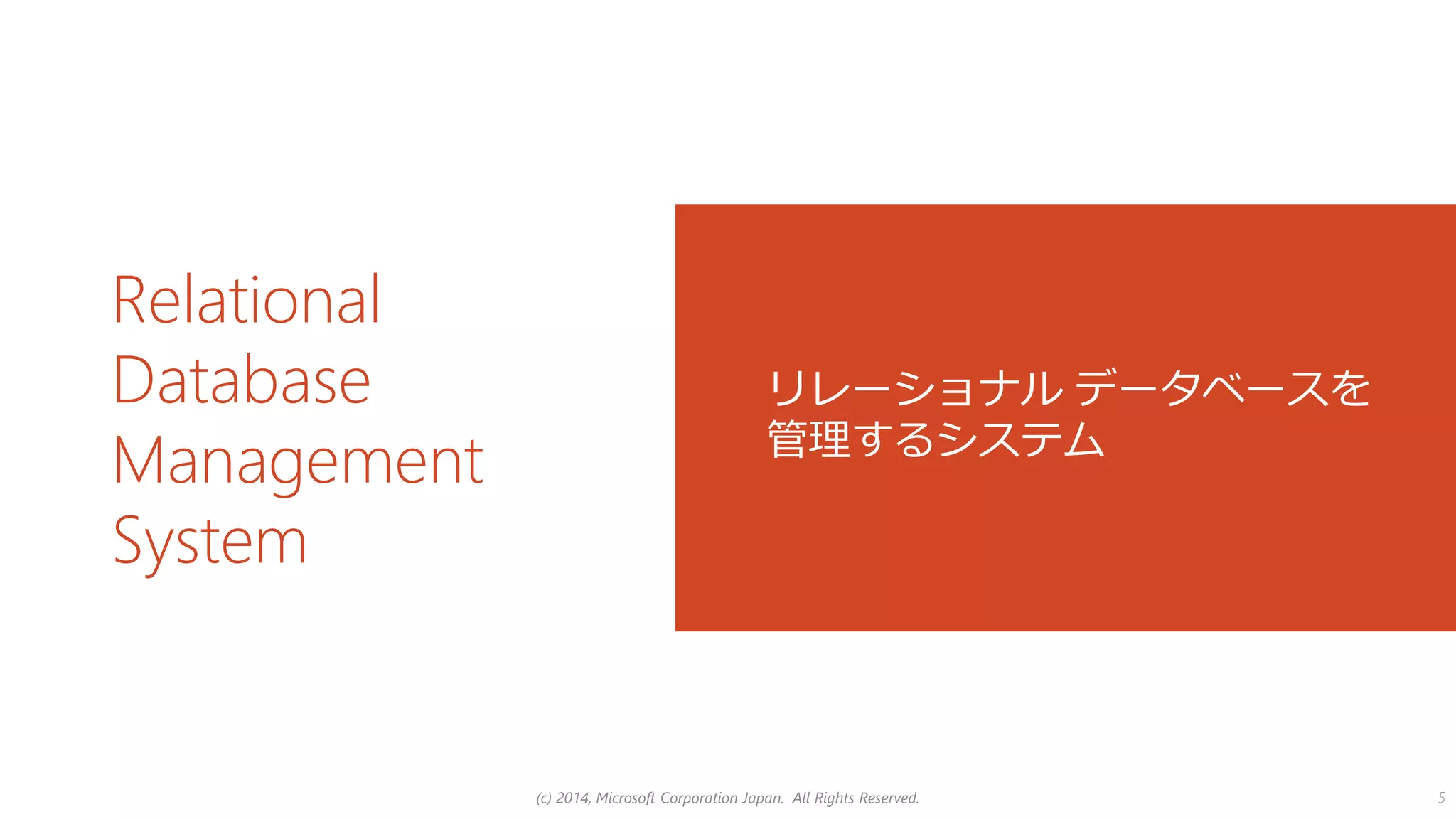 Relational Database Management System

リレーショナル データベースを管理するシステム

(c) 2014, Microsoft Corporation Japan. All Rights Reserved.

5